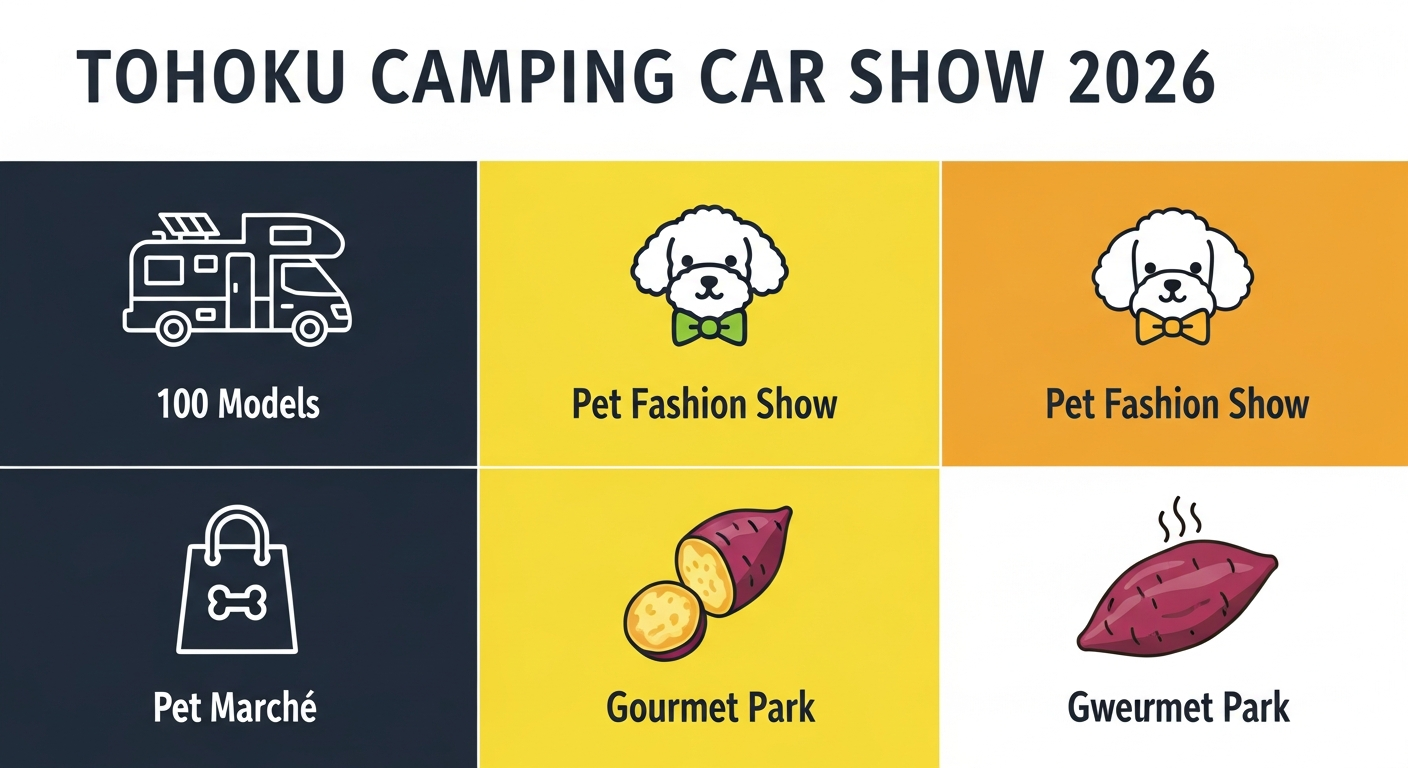 TOHOKU CAMPING CAR SHOW 2026

100 Models

Pet Fashion Show

Pet Fashion Show

Pet Marché

Gourmet Park

Gweurmet Park